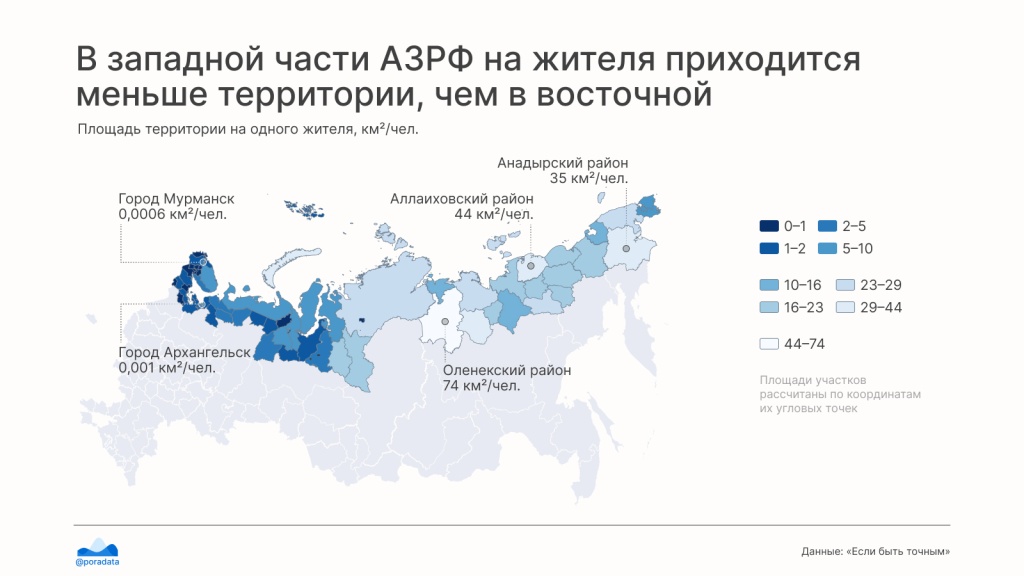 В западной части АЗРФ на жителя приходится меньше территории, чем в восточной

Площадь территории на одного жителя, км²/чел.

Анадырский район
35 км²/чел.

Город Мурманск
0,0006 км²/чел.

Аллаиховский район
44 км²/чел.

Город Архангельск
0,001 км²/чел.

Оленекский район
74 км²/чел.

0–1
1–2
2–5
5–10
10–16
16–23
23–29
29–44
44–74

Площади участков рассчитаны по координатам их угловых точек

@poradata

Данные: «Если быть точным»